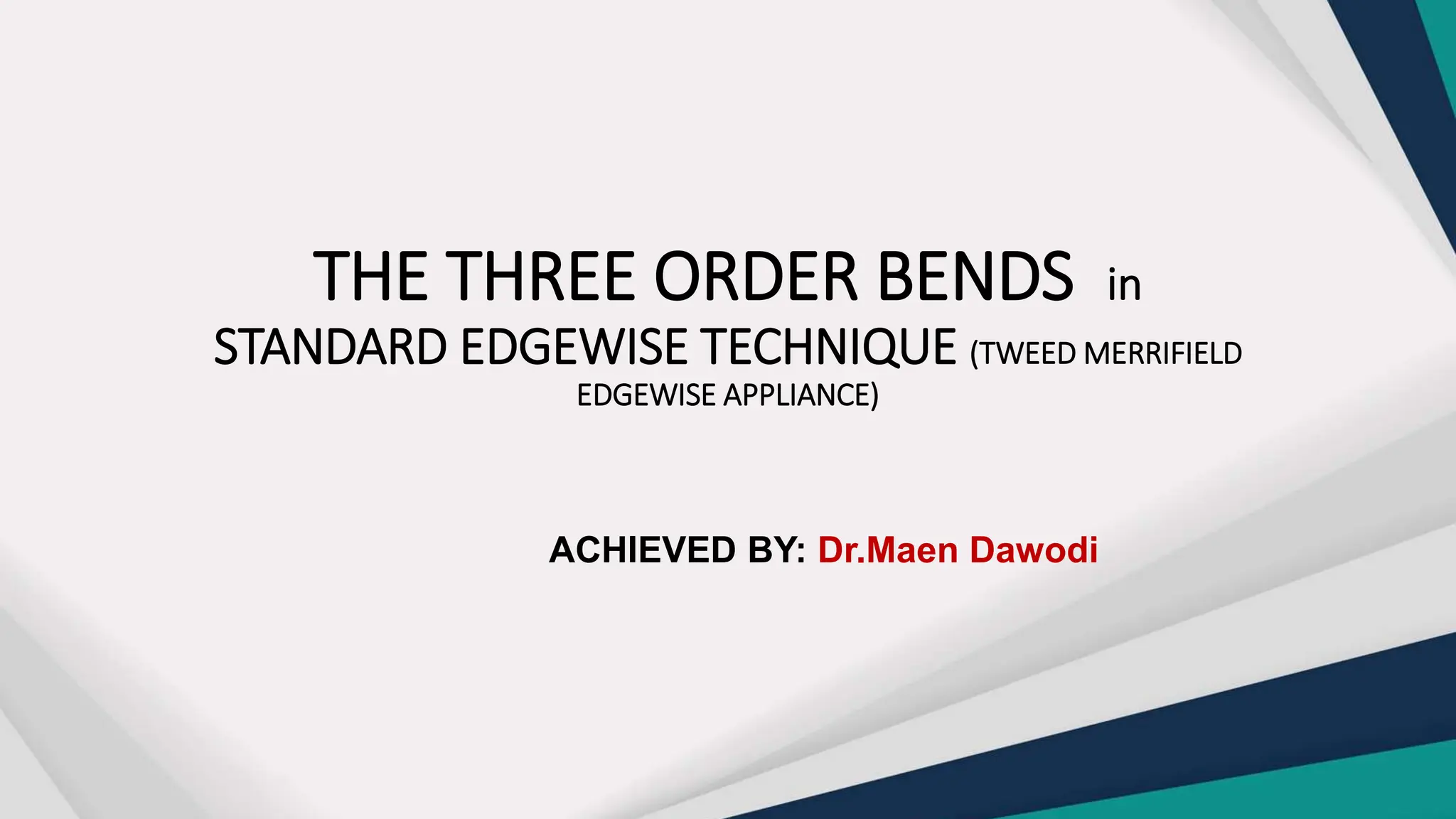 THE THREE ORDER BENDS in STANDARD EDGEWISE TECHNIQUE (TWEED MERRIFIELD EDGEWISE APPLIANCE)

ACHIEVED BY: Dr.Maen Dawodi